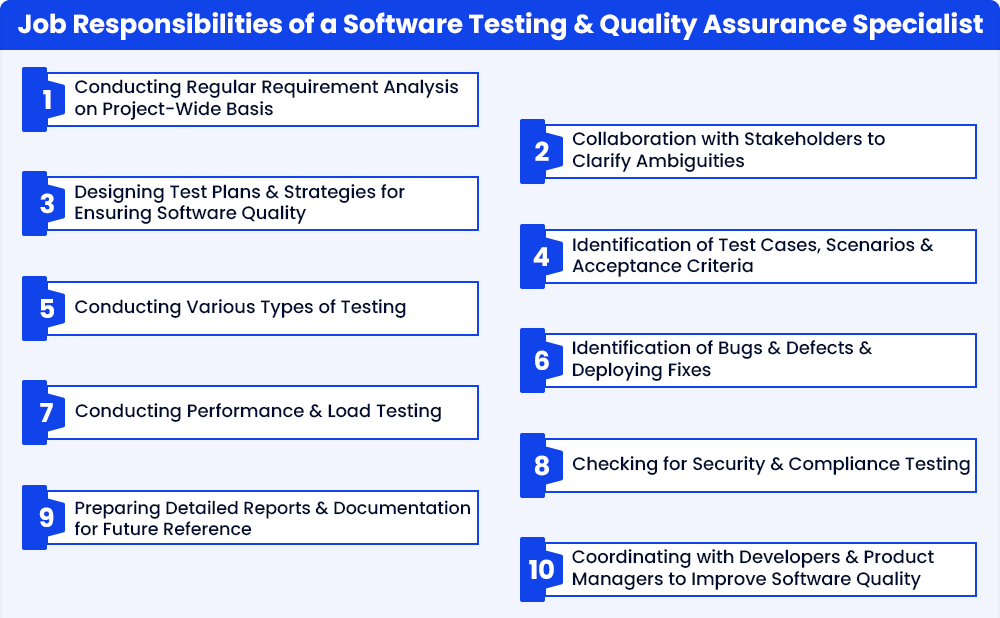 Job Responsibilities of a Software Testing & Quality Assurance Specialist

1 Conducting Regular Requirement Analysis on Project-Wide Basis

2 Collaboration with Stakeholders to Clarify Ambiguities

3 Designing Test Plans & Strategies for Ensuring Software Quality

4 Identification of Test Cases, Scenarios & Acceptance Criteria

5 Conducting Various Types of Testing

6 Identification of Bugs & Defects & Deploying Fixes

7 Conducting Performance & Load Testing

8 Checking for Security & Compliance Testing

9 Preparing Detailed Reports & Documentation for Future Reference

10 Coordinating with Developers & Product Managers to Improve Software Quality